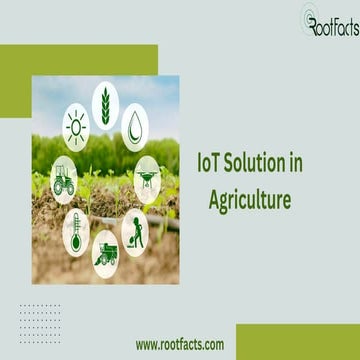 RootFacts

IoT Solution in Agriculture

www.rootfacts.com